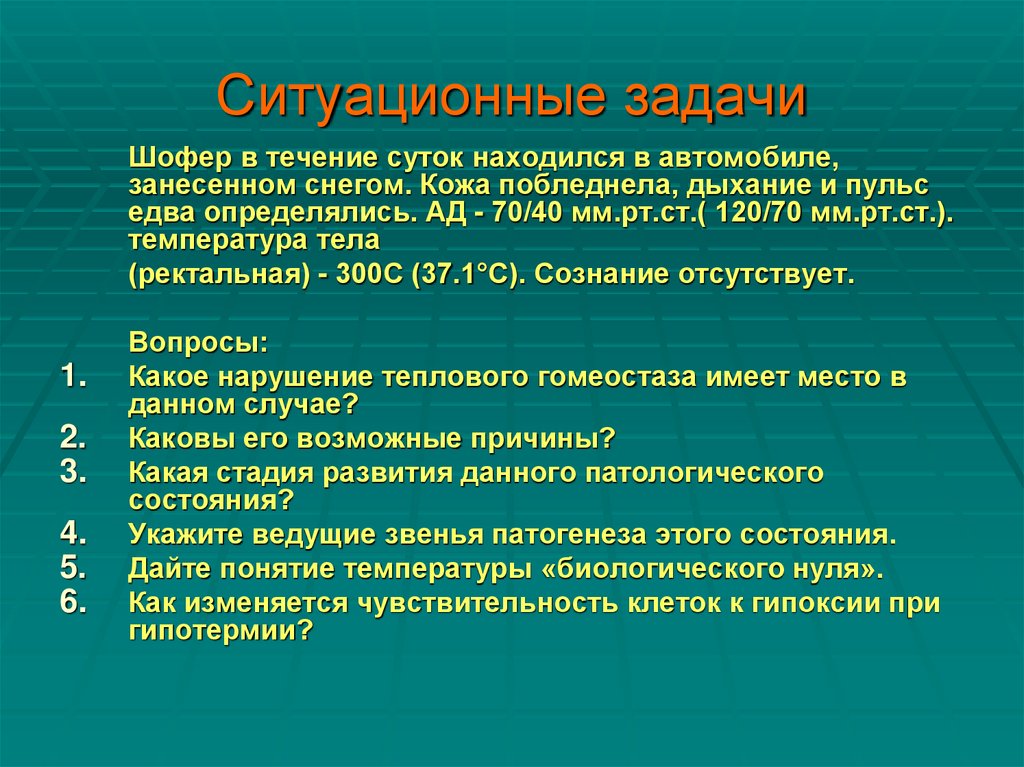 Ситуационные задачи

Шофер в течение суток находился в автомобиле, занесенном снегом. Кожа побледнела, дыхание и пульс едва определялись. АД - 70/40 мм.рт.ст.( 120/70 мм.рт.ст.). температура тела

(ректальная) - 300С (37.1°С). Сознание отсутствует.

Вопросы:

1. Какое нарушение теплового гомеостаза имеет место в данном случае?
2. Каковы его возможные причины?
3. Какая стадия развития данного патологического состояния?
4. Укажите ведущие звенья патогенеза этого состояния.
5. Дайте понятие температуры «биологического нуля».
6. Как изменяется чувствительность клеток к гипоксии при гипотермии?